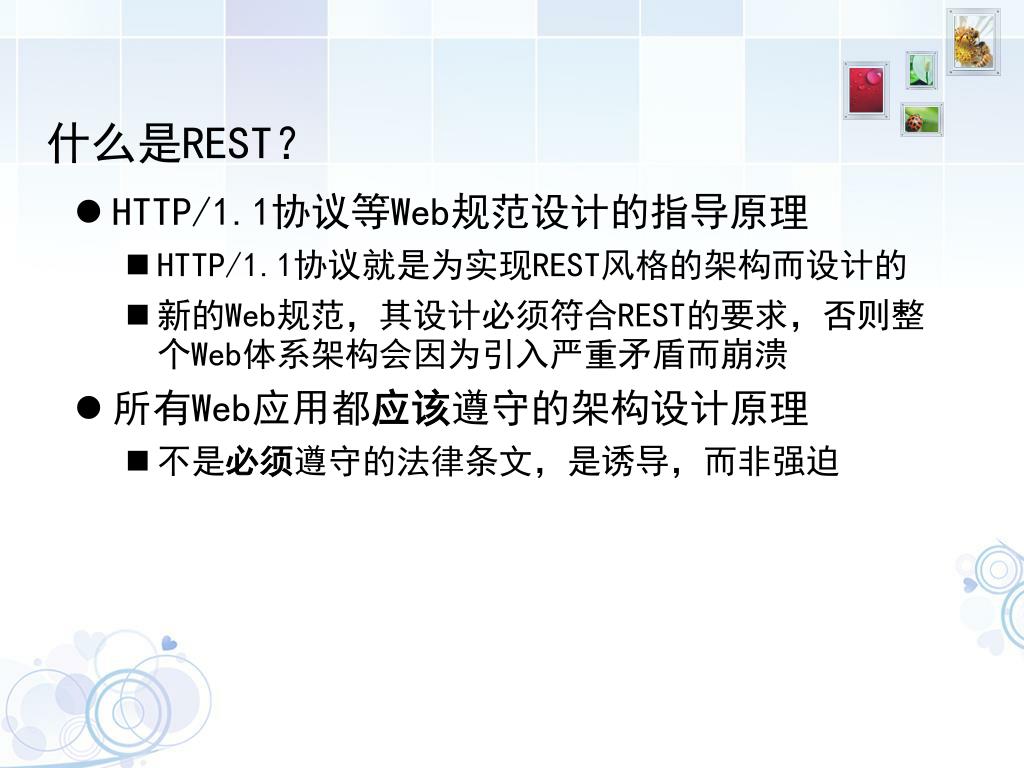 什么是REST？

● HTTP/1.1协议等Web规范设计的指导原理

■ HTTP/1.1协议就是为实现REST风格的架构而设计的

■ 新的Web规范，其设计必须符合REST的要求，否则整个Web体系架构会因为引入严重矛盾而崩溃

● 所有Web应用都应该遵守的架构设计原理

■ 不是必须遵守的法律条文，是诱导，而非强迫